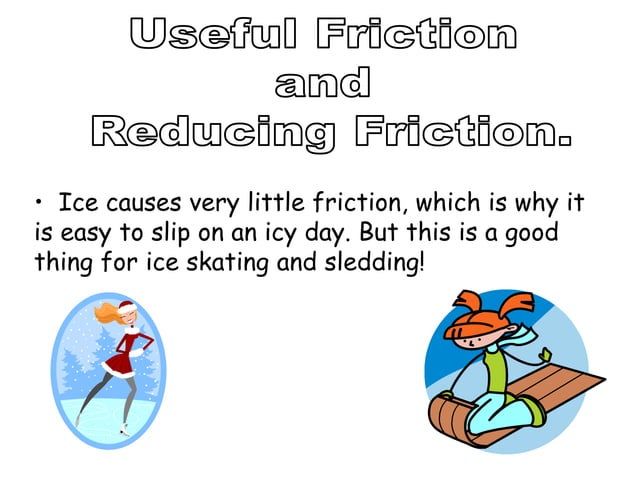 Useful Friction
and
Reducing Friction.

• Ice causes very little friction, which is why it is easy to slip on an icy day. But this is a good thing for ice skating and sledding!